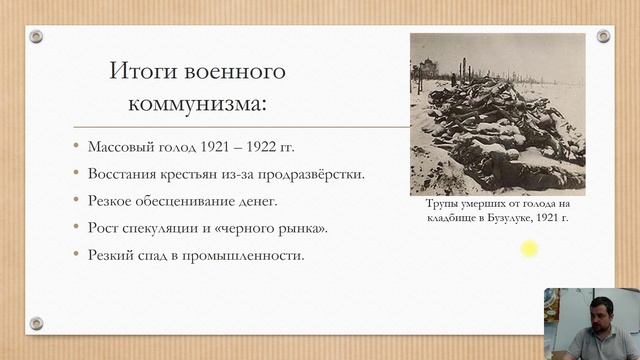 Итоги военного коммунизма:

• Массовый голод 1921 – 1922 гг.
• Восстания крестьян из-за продразвёрстки.
• Резкое обесценивание денег.
• Рост спекуляции и «черного рынка».
• Резкий спад в промышленности.

Трупы умерших от голода на кладбище в Бузулуке, 1921 г.